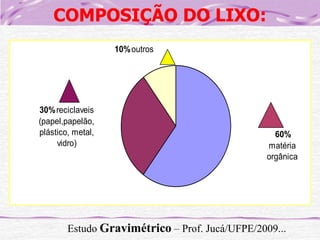 COMPOSIÇÃO DO LIXO:

10% outros

30% reciclaveis (papel,papelão, plástico, metal, vidro)

60% matéria orgânica

Estudo Gravimétrico – Prof. Jucá/UFPE/2009...